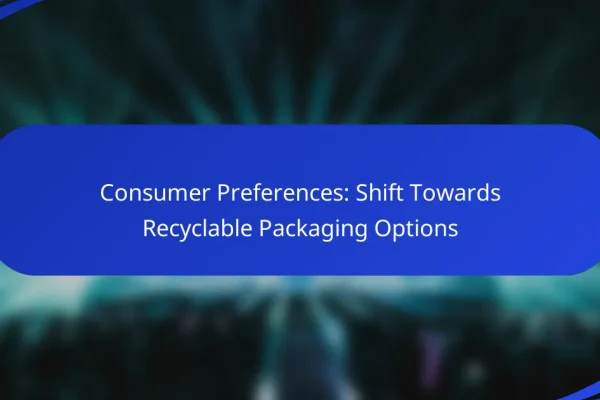 Consumer Preferences: Shift Towards Recyclable Packaging Options